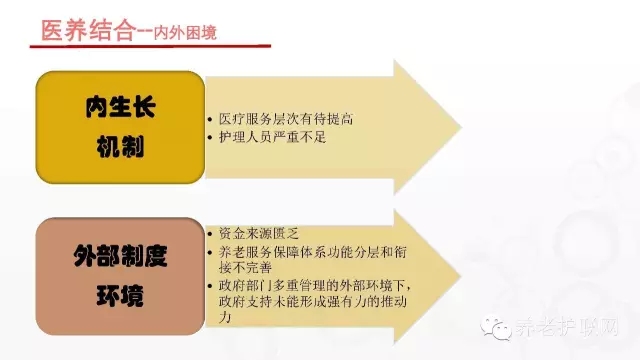 医养结合--内外困境

内生长机制

• 医疗服务层次有待提高
• 护理人员严重不足

外部制度环境

• 资金来源匮乏
• 养老服务保障体系功能分层和衔接不完善
• 政府部门多重管理的外部环境下，政府支持未能形成强有力的推动力

养老护联网